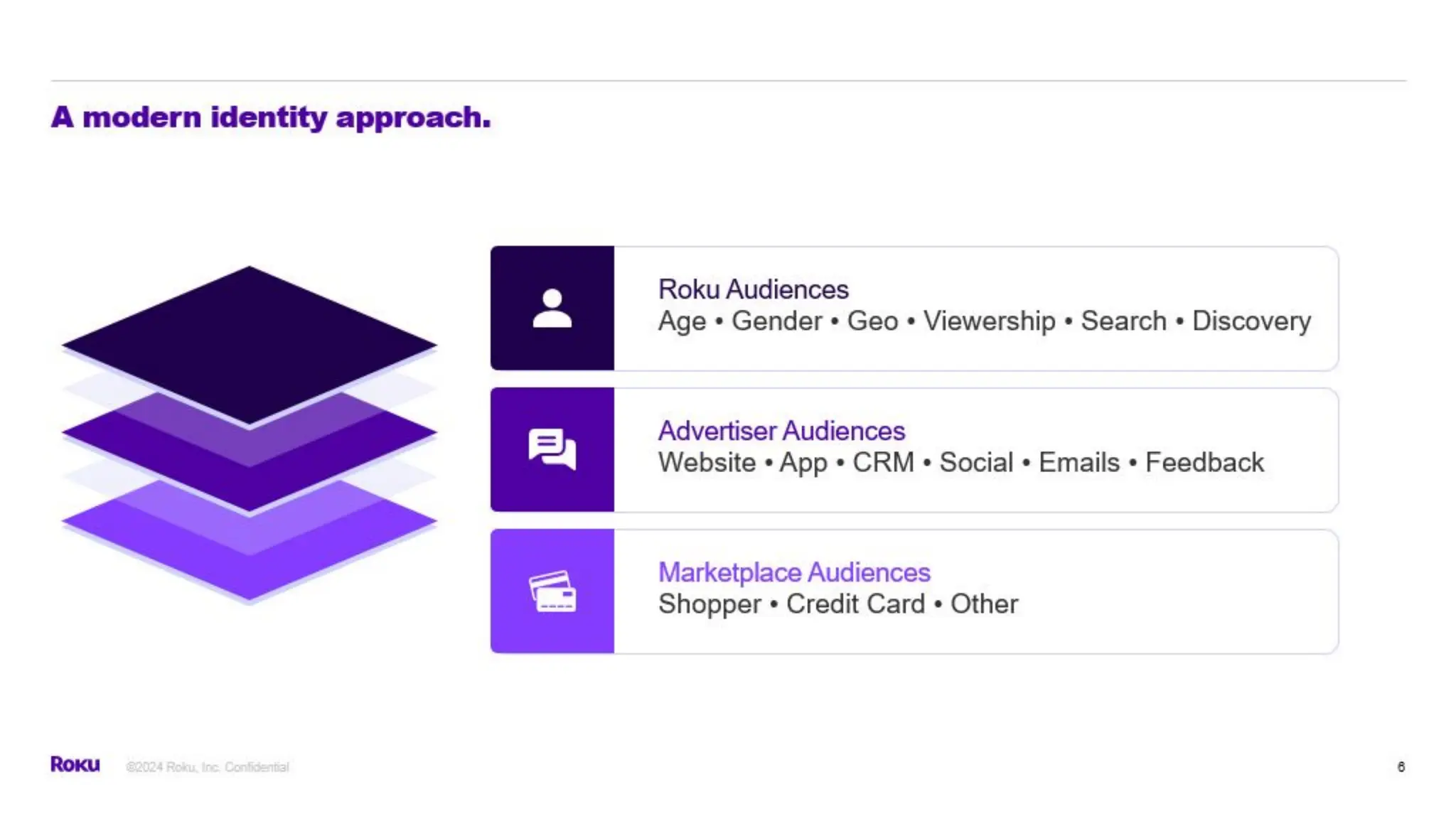 A modern identity approach.

Roku Audiences
Age • Gender • Geo • Viewership • Search • Discovery

Advertiser Audiences
Website • App • CRM • Social • Emails • Feedback

Marketplace Audiences
Shopper • Credit Card • Other

Roku ©2024 Roku, Inc. Confidential 6